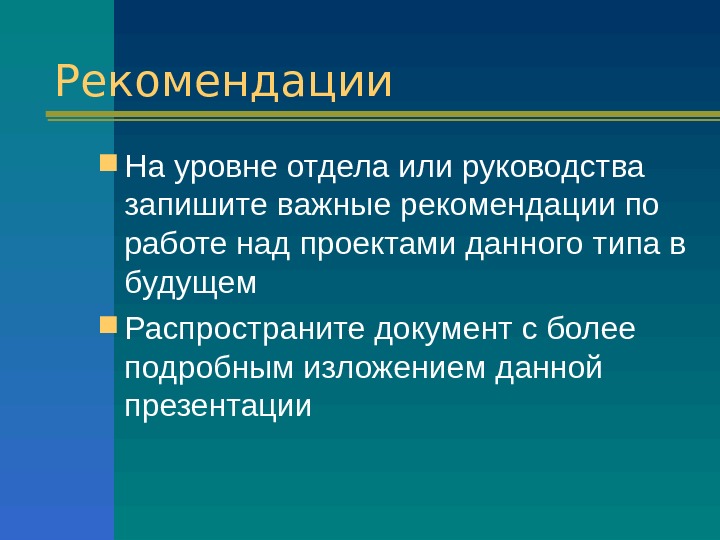 Рекомендации

На уровне отдела или руководства запишите важные рекомендации по работе над проектами данного типа в будущем

Распространите документ с более подробным изложением данной презентации